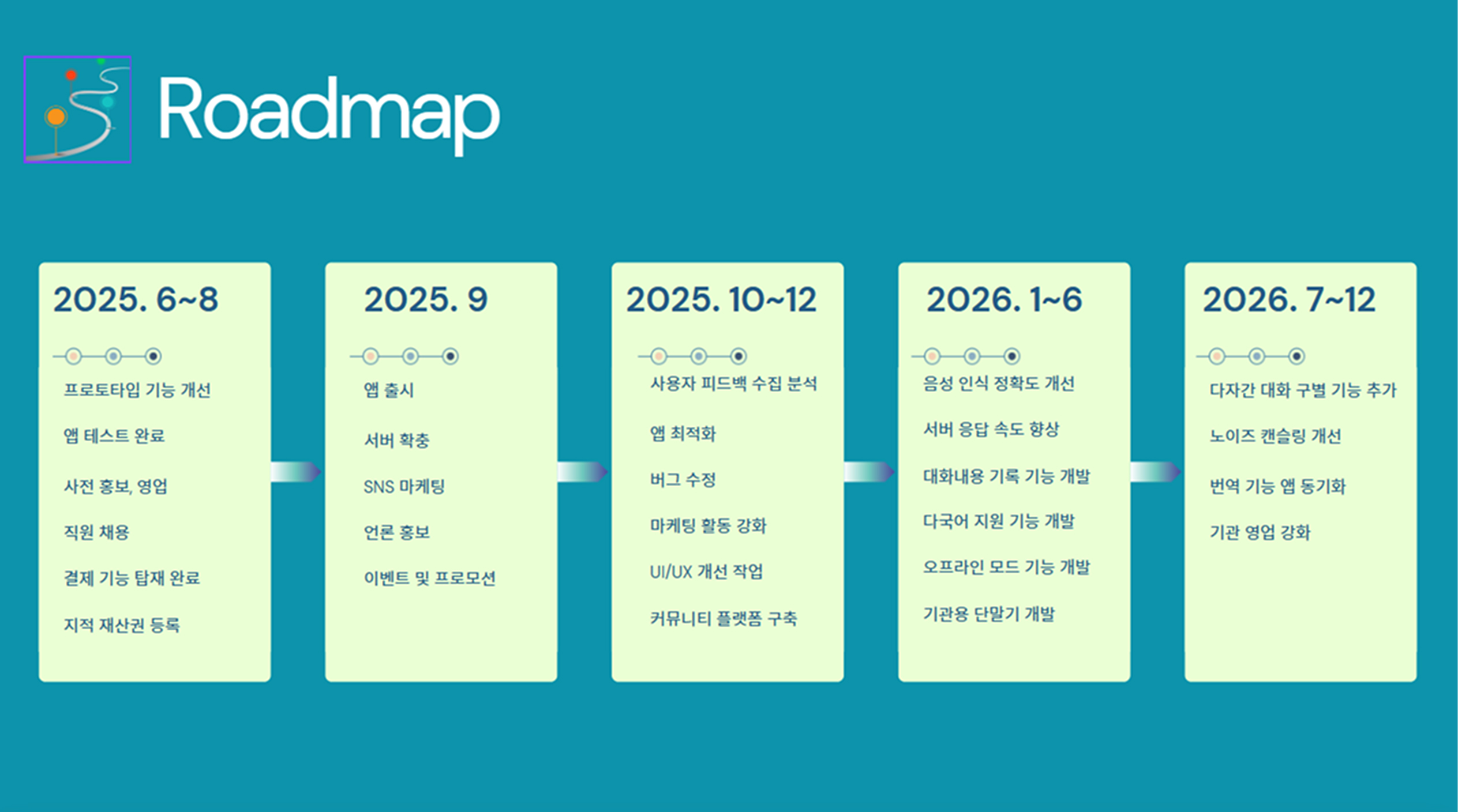 Roadmap

2025. 6~8

프로토타입 기능 개선

앱 테스트 완료

사전 홍보, 영업

직원 채용

결제 기능 탑재 완료

지적 재산권 등록

2025. 9

앱 출시

서버 확충

SNS 마케팅

언론 홍보

이벤트 및 프로모션

2025. 10~12

사용자 피드백 수집 분석

앱 최적화

버그 수정

마케팅 활동 강화

UI/UX 개선 작업

커뮤니티 플랫폼 구축

2026. 1~6

음성 인식 정확도 개선

서버 응답 속도 향상

대화내용 기록 기능 개발

다국어 지원 기능 개발

오프라인 모드 기능 개발

기관용 단말기 개발

2026. 7~12

다자간 대화 구별 기능 추가

노이즈 캔슬링 개선

번역 기능 앱 동기화

기관 영업 강화